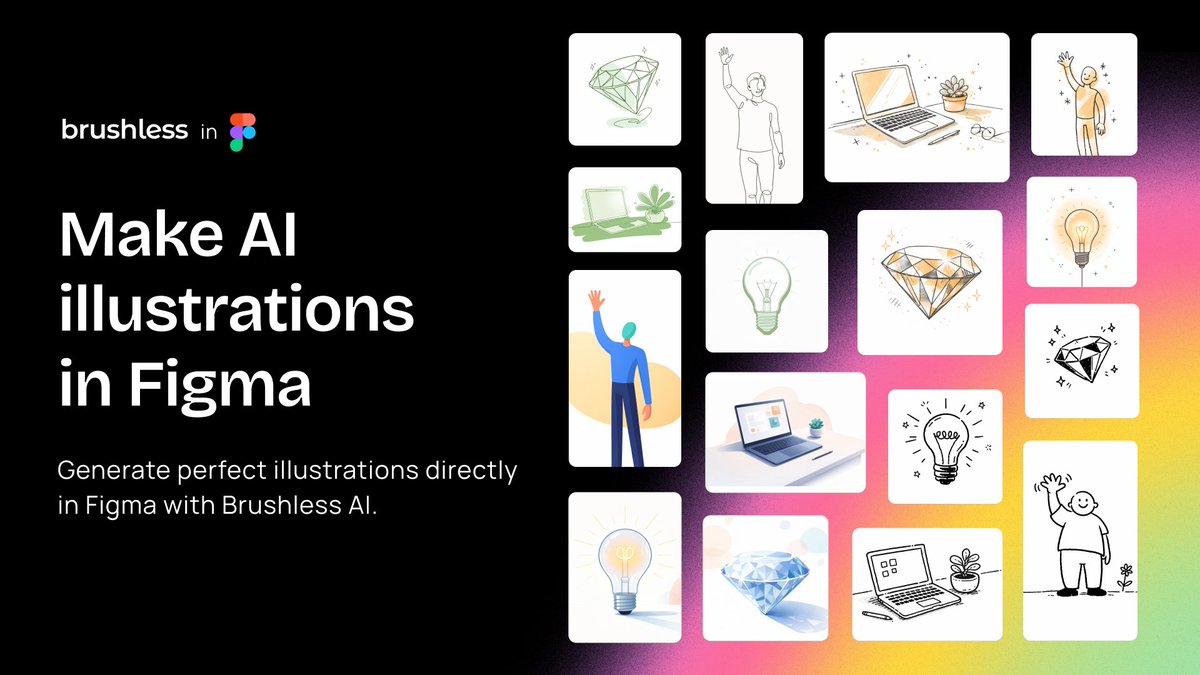 brushless in

Make AI illustrations in Figma

Generate perfect illustrations directly in Figma with Brushless AI.